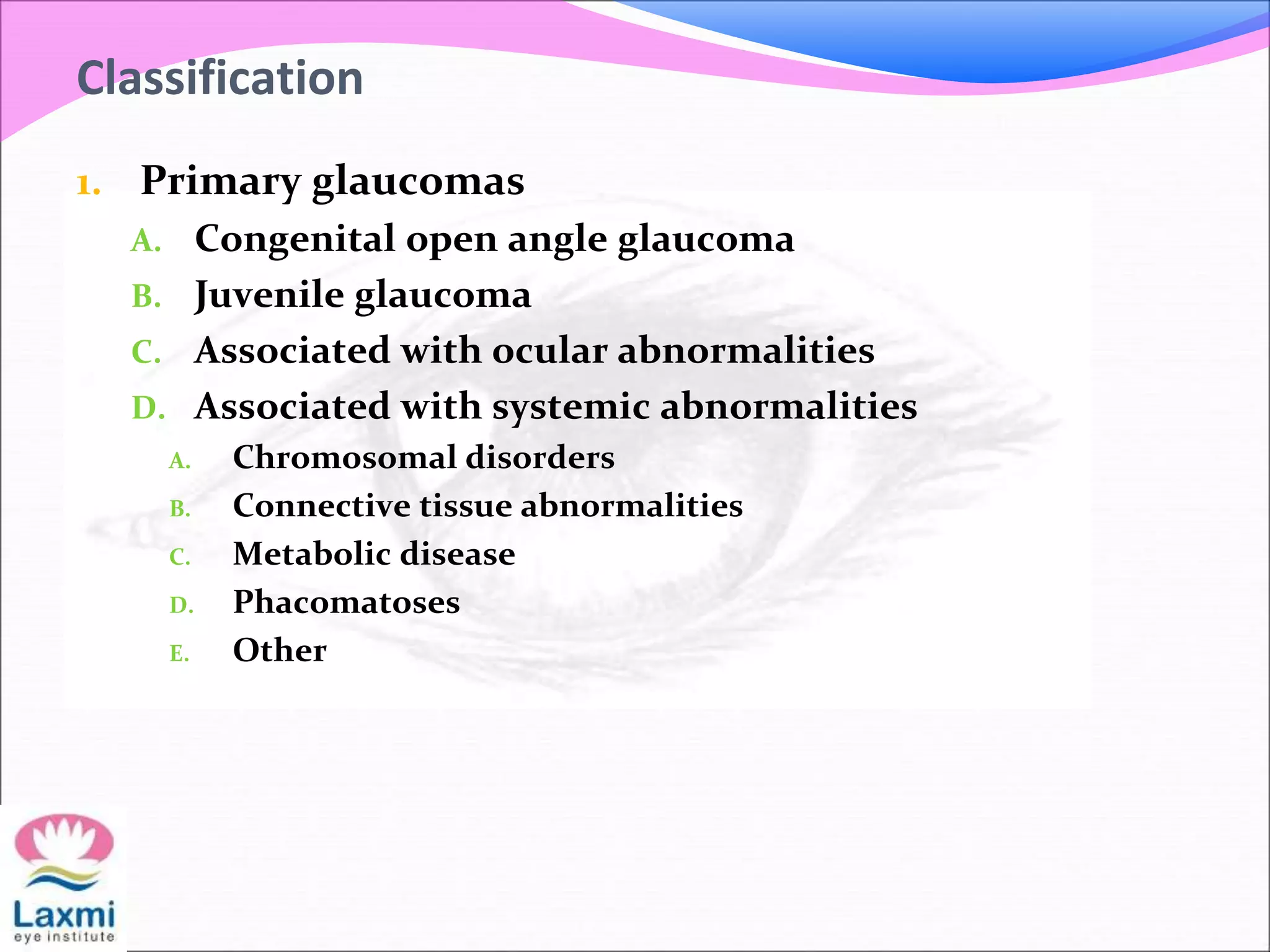 Classification

1. Primary glaucomas

A. Congenital open angle glaucoma

B. Juvenile glaucoma

C. Associated with ocular abnormalities

D. Associated with systemic abnormalities

A. Chromosomal disorders

B. Connective tissue abnormalities

C. Metabolic disease

D. Phacomatoses

E. Other

Laxmi
eye institute